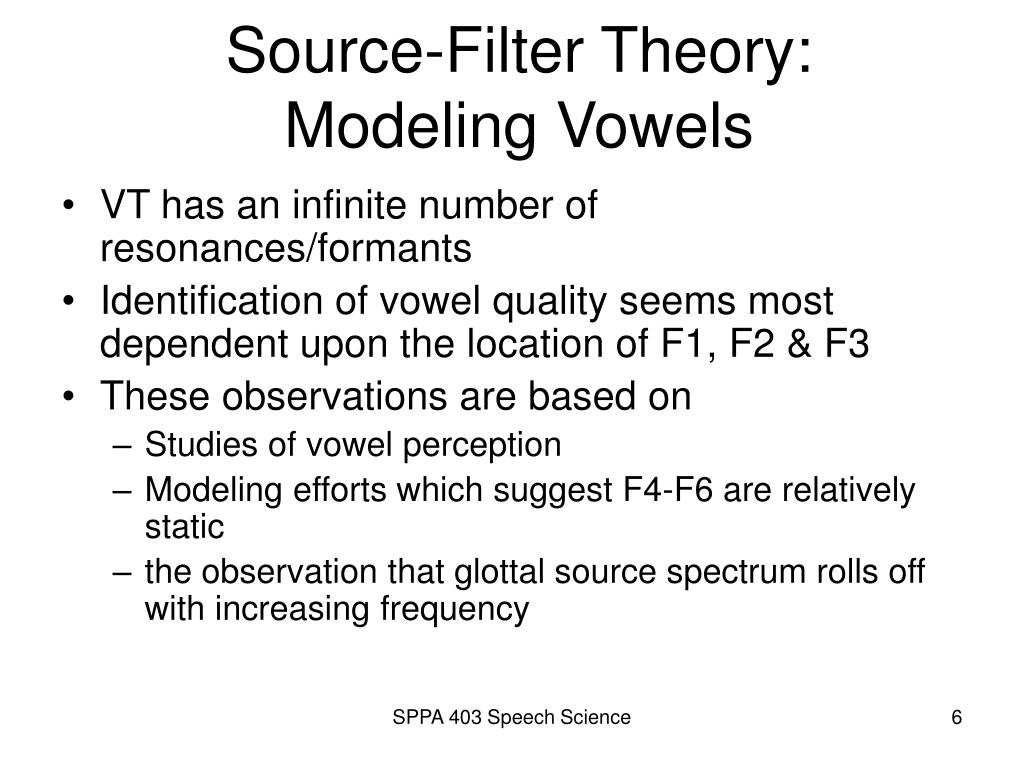 Source-Filter Theory:
Modeling Vowels

• VT has an infinite number of resonances/formants
• Identification of vowel quality seems most dependent upon the location of F1, F2 & F3
• These observations are based on
– Studies of vowel perception
– Modeling efforts which suggest F4-F6 are relatively static
– the observation that glottal source spectrum rolls off with increasing frequency

SPPA 403 Speech Science

6